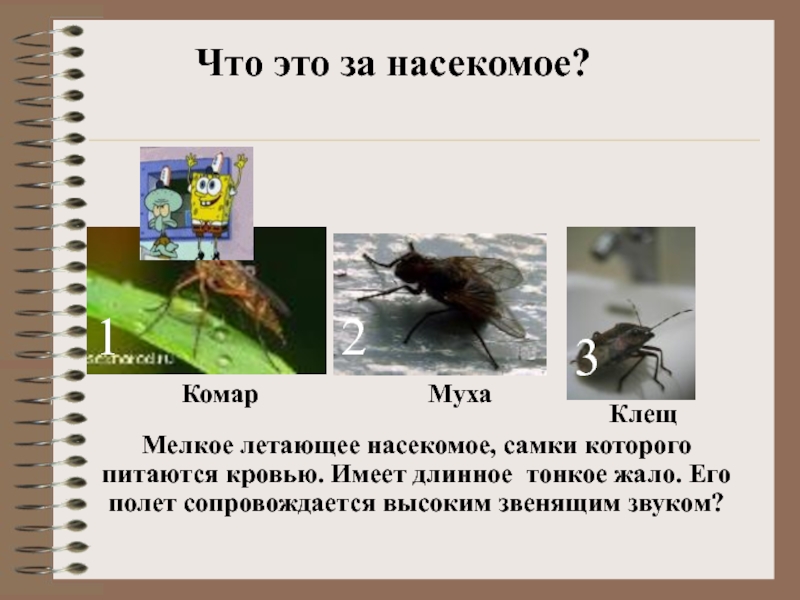 Что это за насекомое?

1

2

3

Комар

Муха

Клещ

Мелкое летающее насекомое, самки которого питаются кровью. Имеет длинное тонкое жало. Его полет сопровождается высоким звенящим звуком?